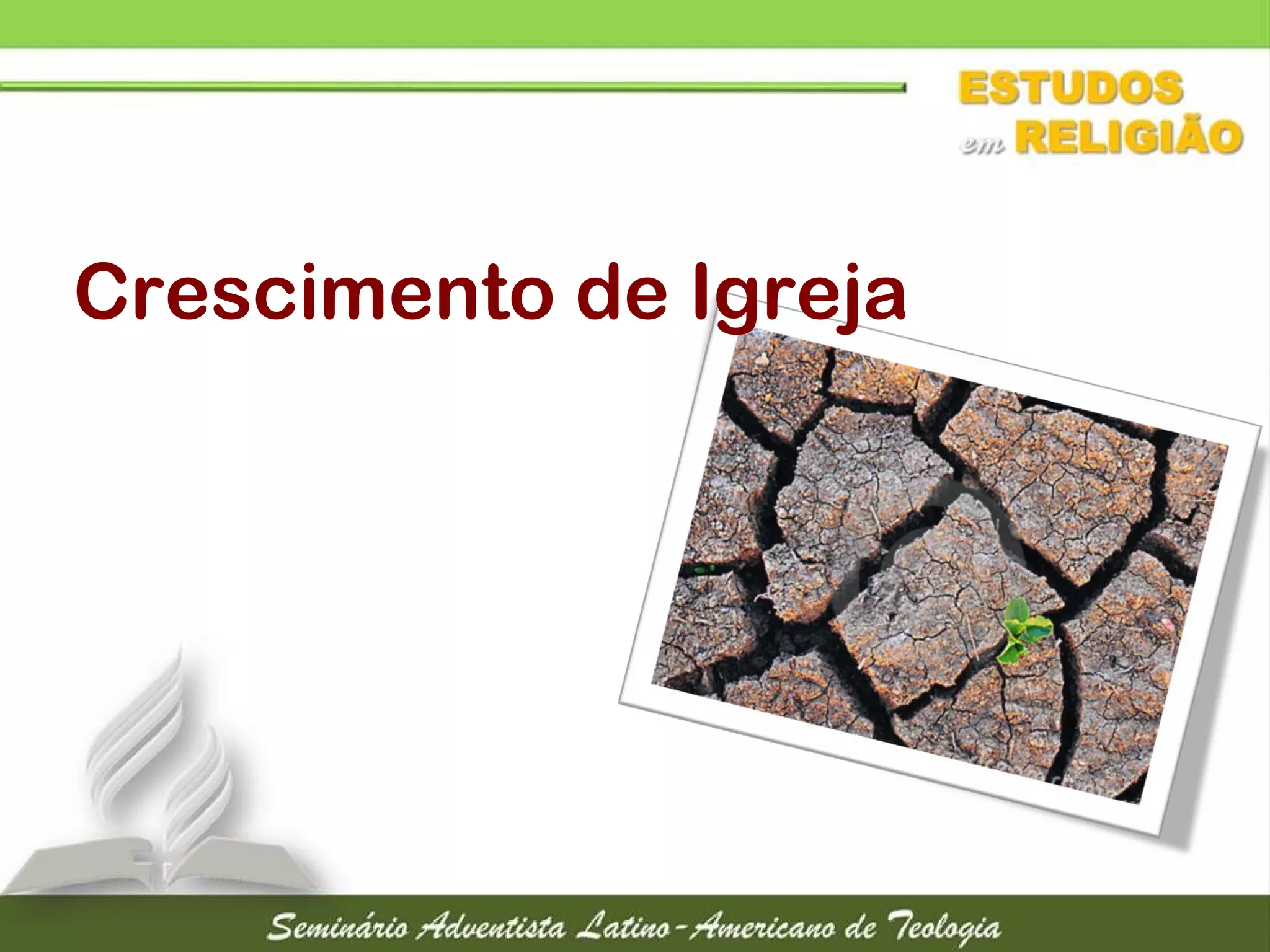 ESTUDOS em RELIGIÃO

Crescimento de Igreja

Seminário Adventista Latino-Americano de Teologia